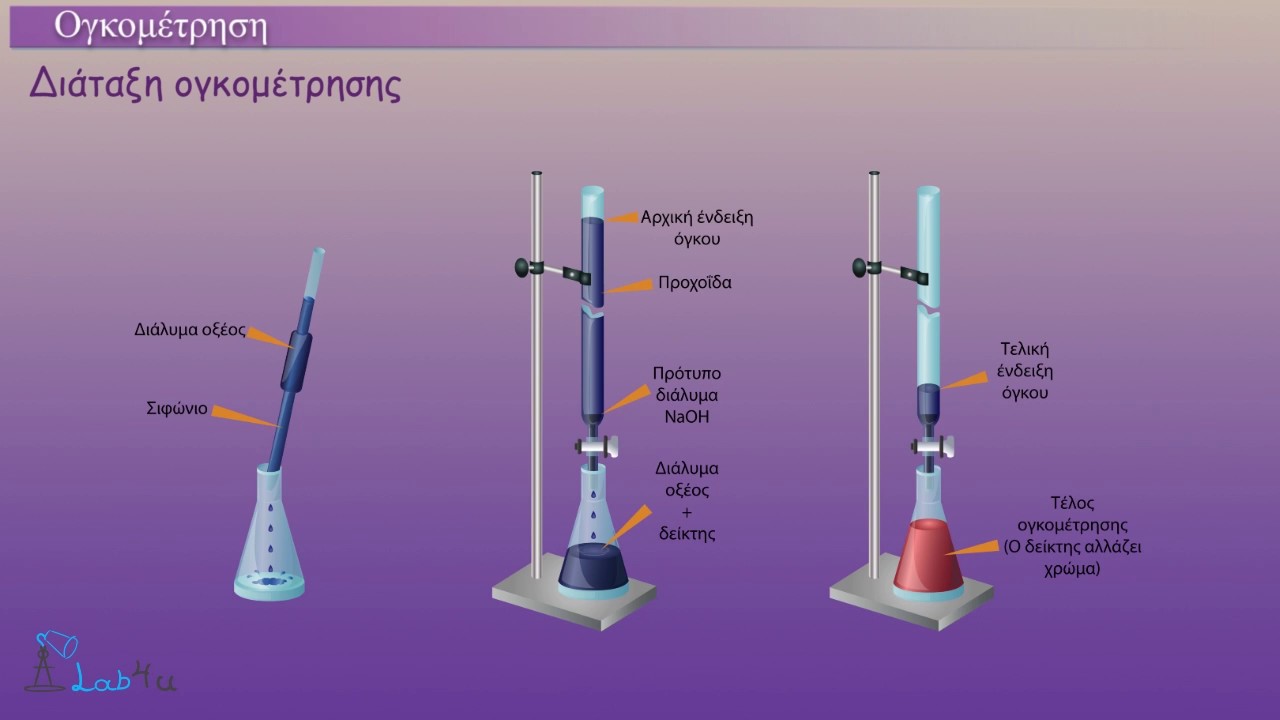 Ογκομέτρηση

Διάταξη ογκομέτρησης

Διάλυμα οξέος

Σιφώνιο

Αρχική ένδειξη όγκου

Προχοΐδα

Πρότυπο διάλυμα NaOH

Διάλυμα οξέος + δείκτης

Τελική ένδειξη όγκου

Τέλος ογκομέτρησης (Ο δείκτης αλλάζει χρώμα)

Lab4u